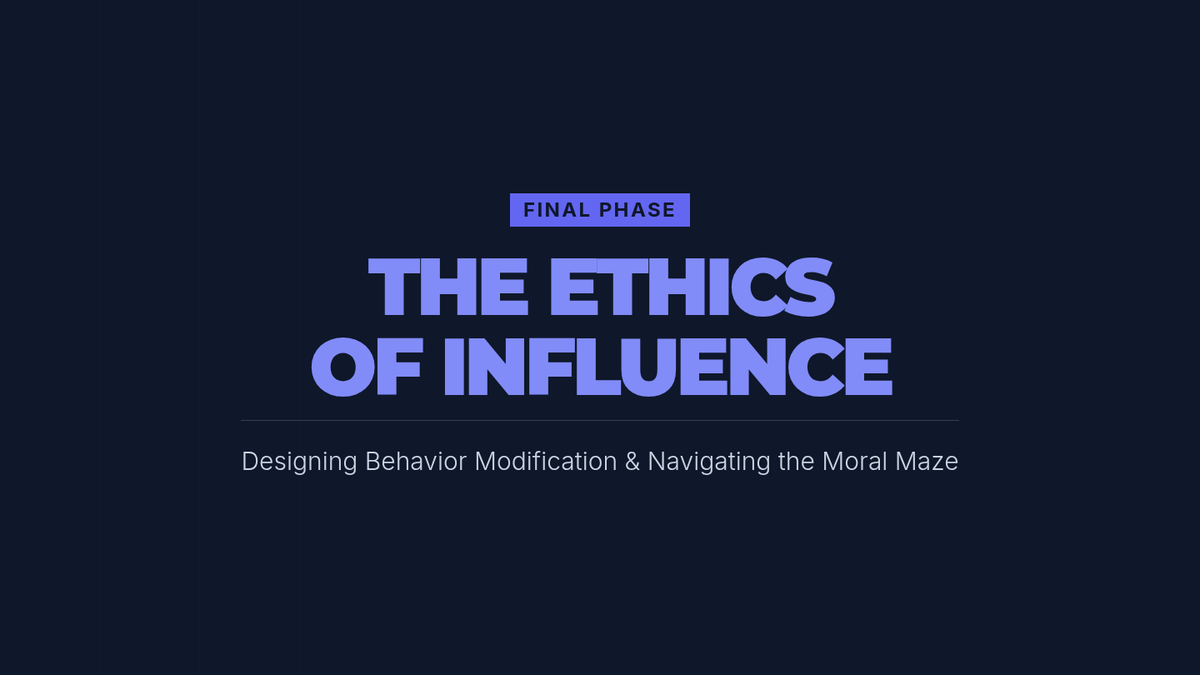 FINAL PHASE

THE ETHICS OF INFLUENCE

Designing Behavior Modification & Navigating the Moral Maze